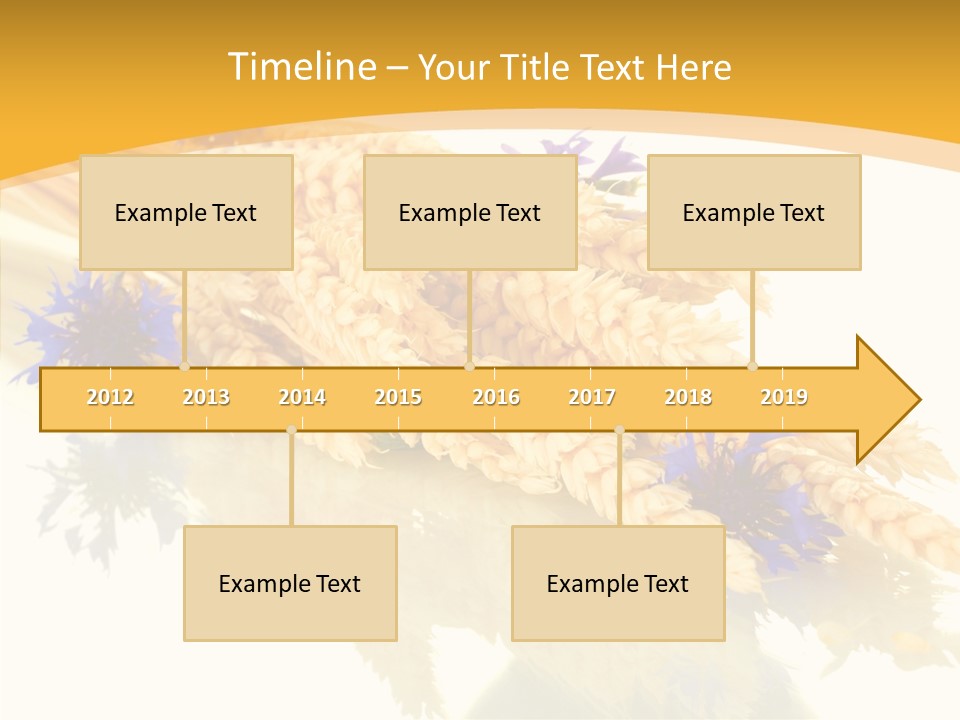 Timeline – Your Title Text Here

Example Text

Example Text

Example Text

2012 2013 2014 2015 2016 2017 2018 2019

Example Text

Example Text